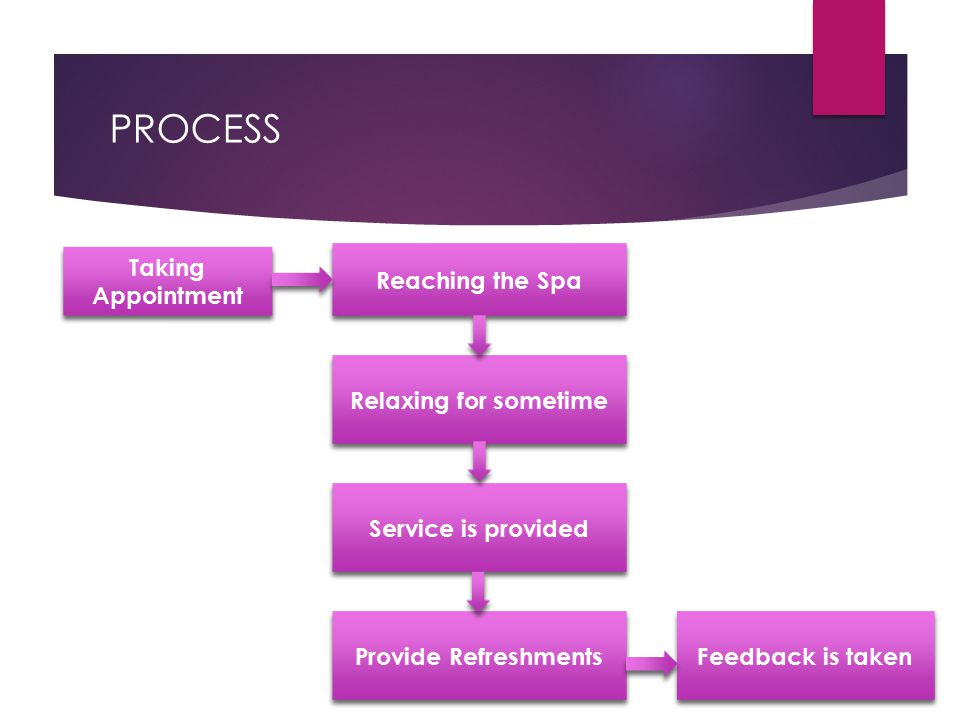 PROCESS

Taking Appointment

Reaching the Spa

Relaxing for sometime

Service is provided

Provide Refreshments

Feedback is taken